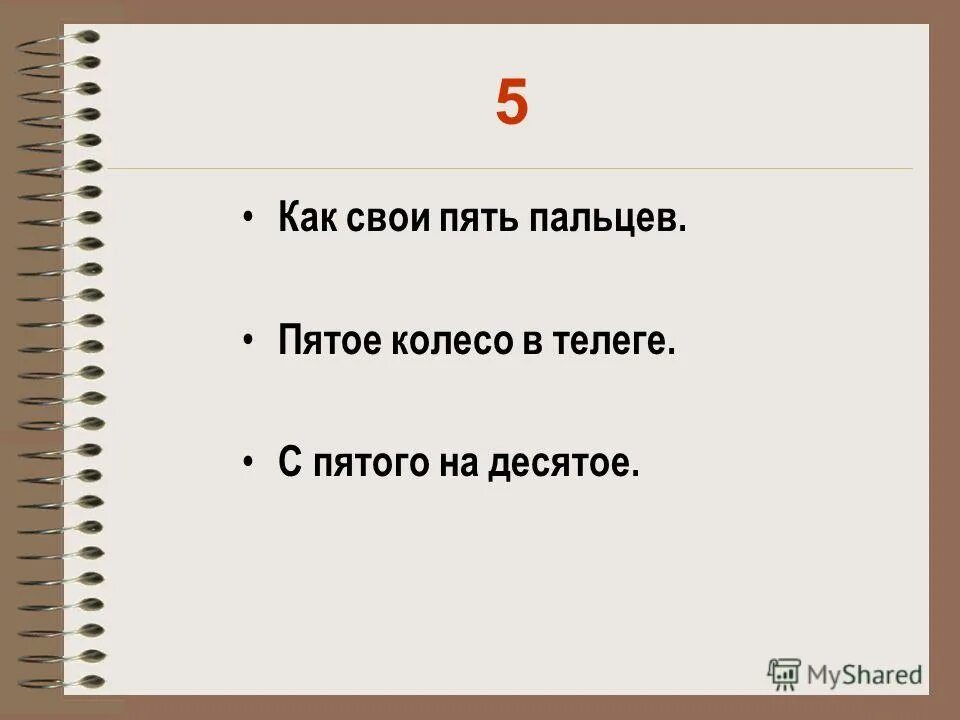 5

• Как свои пять пальцев.

• Пятое колесо в телеге.

• С пятого на десятое.

MyShared